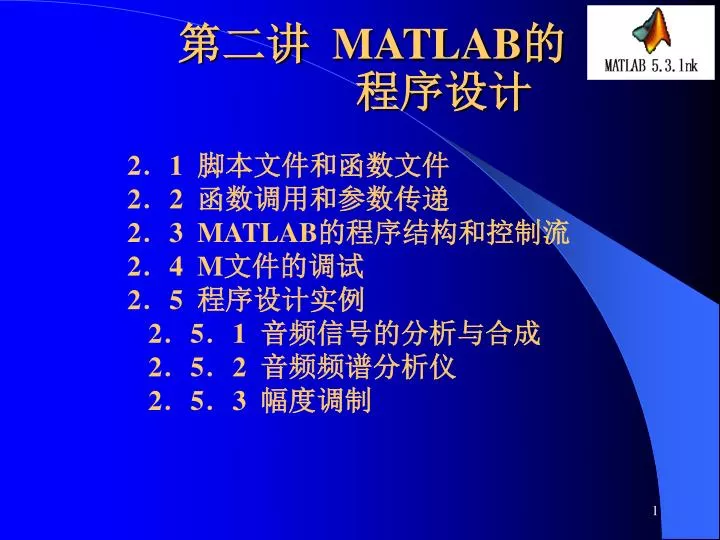 第二讲 MATLAB的程序设计

MATLAB 5.3.lnk

2．1 脚本文件和函数文件
2．2 函数调用和参数传递
2．3 MATLAB的程序结构和控制流
2．4 M文件的调试
2．5 程序设计实例
2．5．1 音频信号的分析与合成
2．5．2 音频频谱分析仪
2．5．3 幅度调制

1